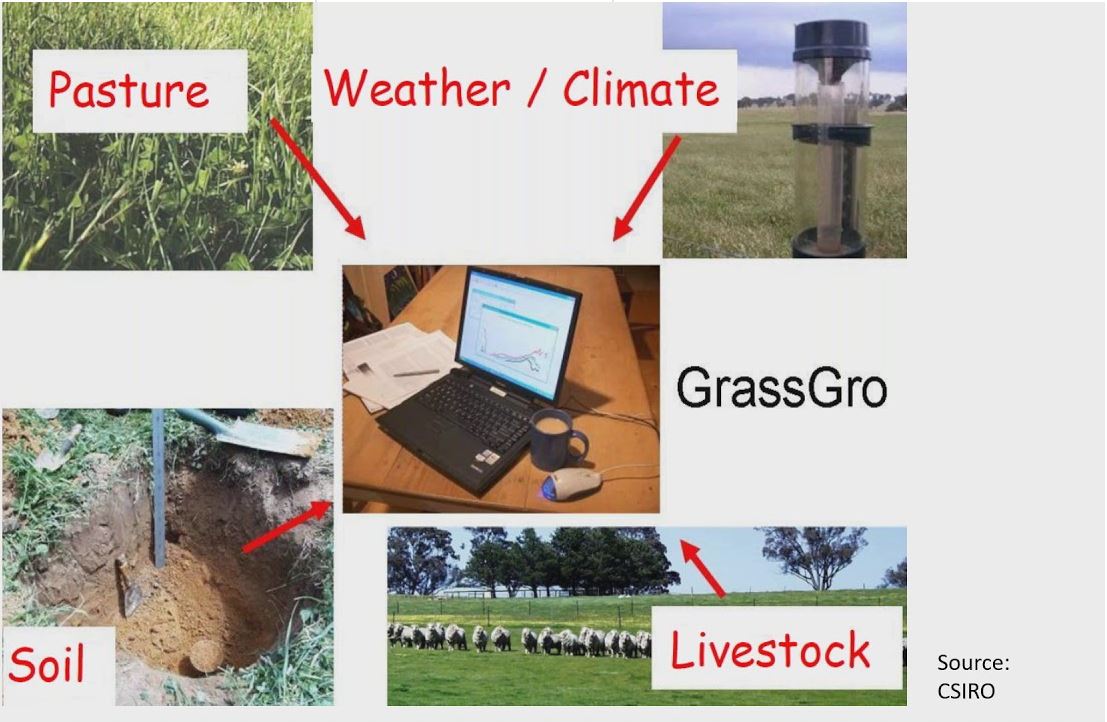 Pasture

Weather / Climate

GrassGro

Soil

Livestock

Source:
CSIRO